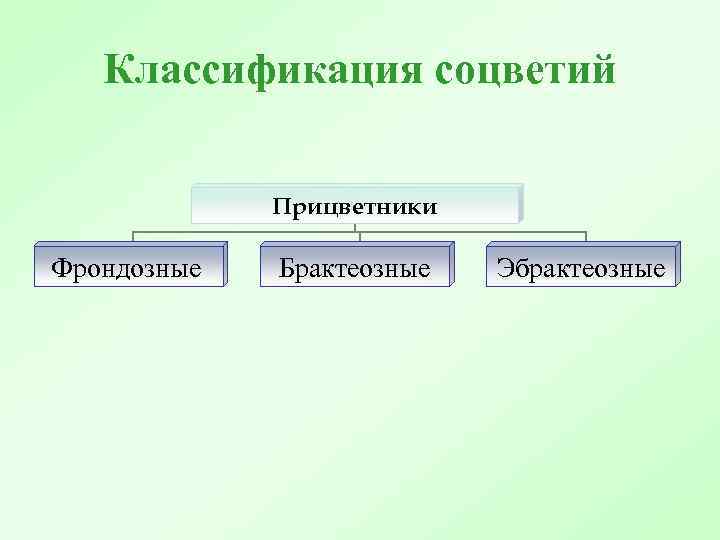 Классификация соцветий

Прицветники

Фрондозные

Брактеозные

Эбрактеозные